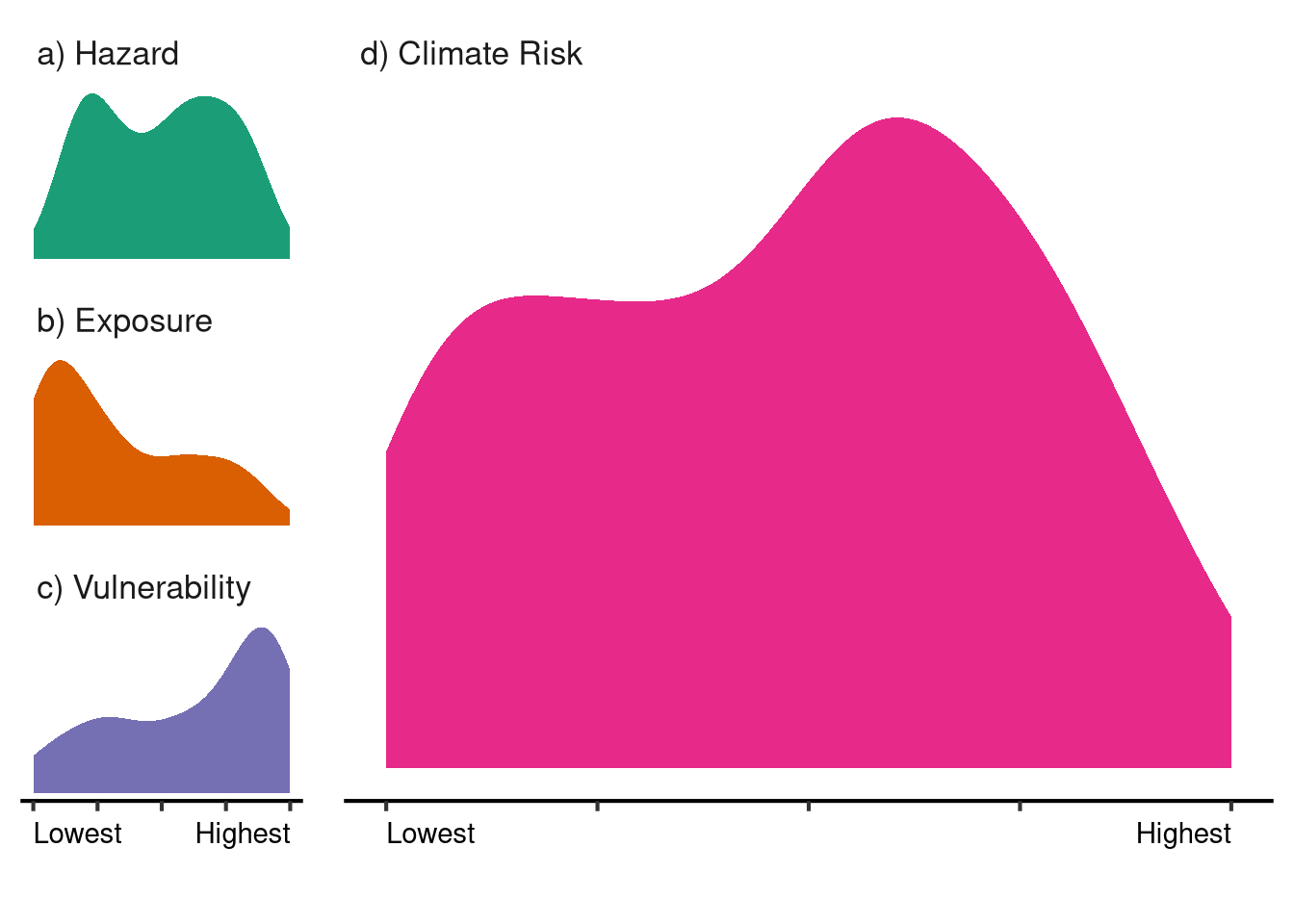 a) Hazard

b) Exposure

c) Vulnerability

Lowest Highest

d) Climate Risk

Lowest Highest